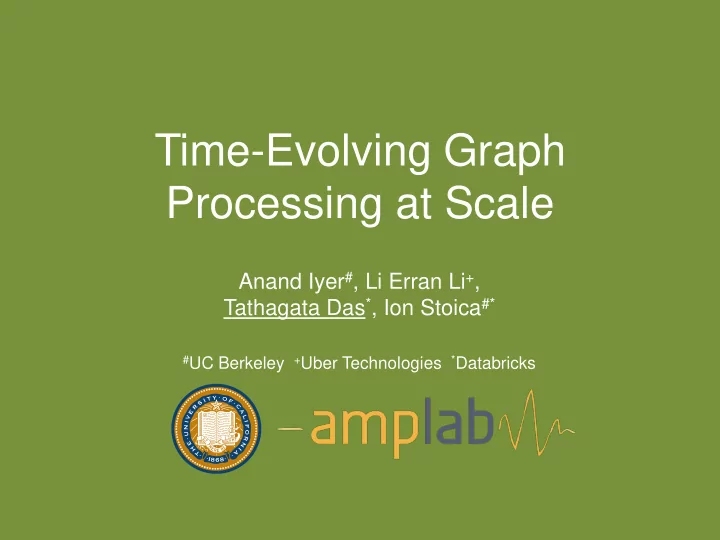 Time-Evolving Graph Processing at Scale

Anand Iyer#, Li Erran Li+, Tathagata Das*, Ion Stoica#*

#UC Berkeley +Uber Technologies *Databricks

THE UNIVERSITY OF CALIFORNIA 1868

amplab